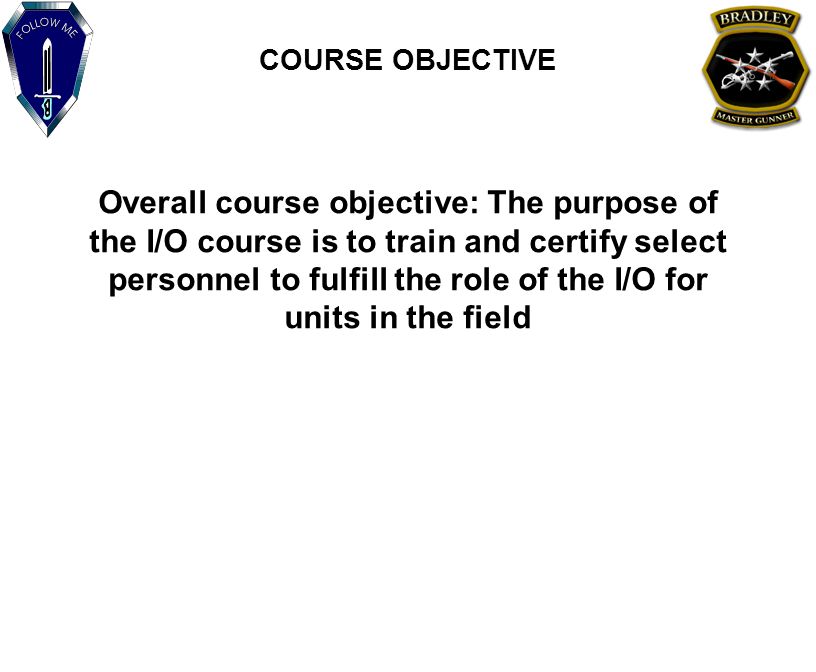 FOLLOW ME

COURSE OBJECTIVE

BRADLEY

MASTER GUNNER

Overall course objective: The purpose of the I/O course is to train and certify select personnel to fulfill the role of the I/O for units in the field